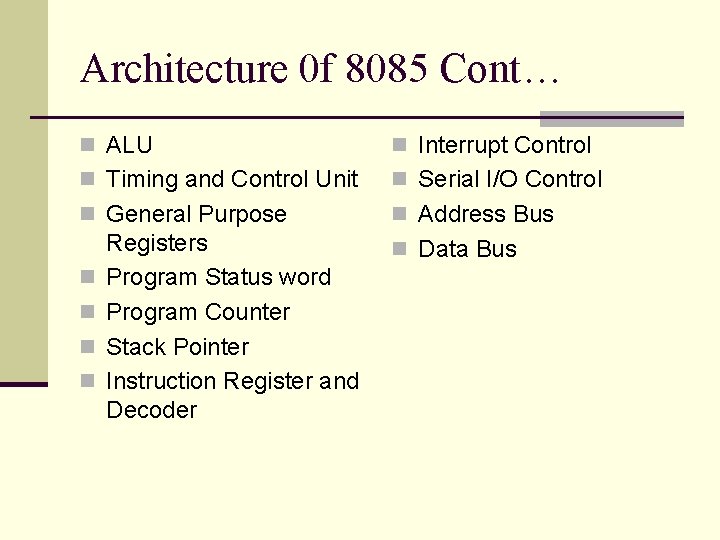 Architecture 0f 8085 Cont…

- ALU
- Timing and Control Unit
- General Purpose Registers
- Program Status word
- Program Counter
- Stack Pointer
- Instruction Register and Decoder

- Interrupt Control
- Serial I/O Control
- Address Bus
- Data Bus